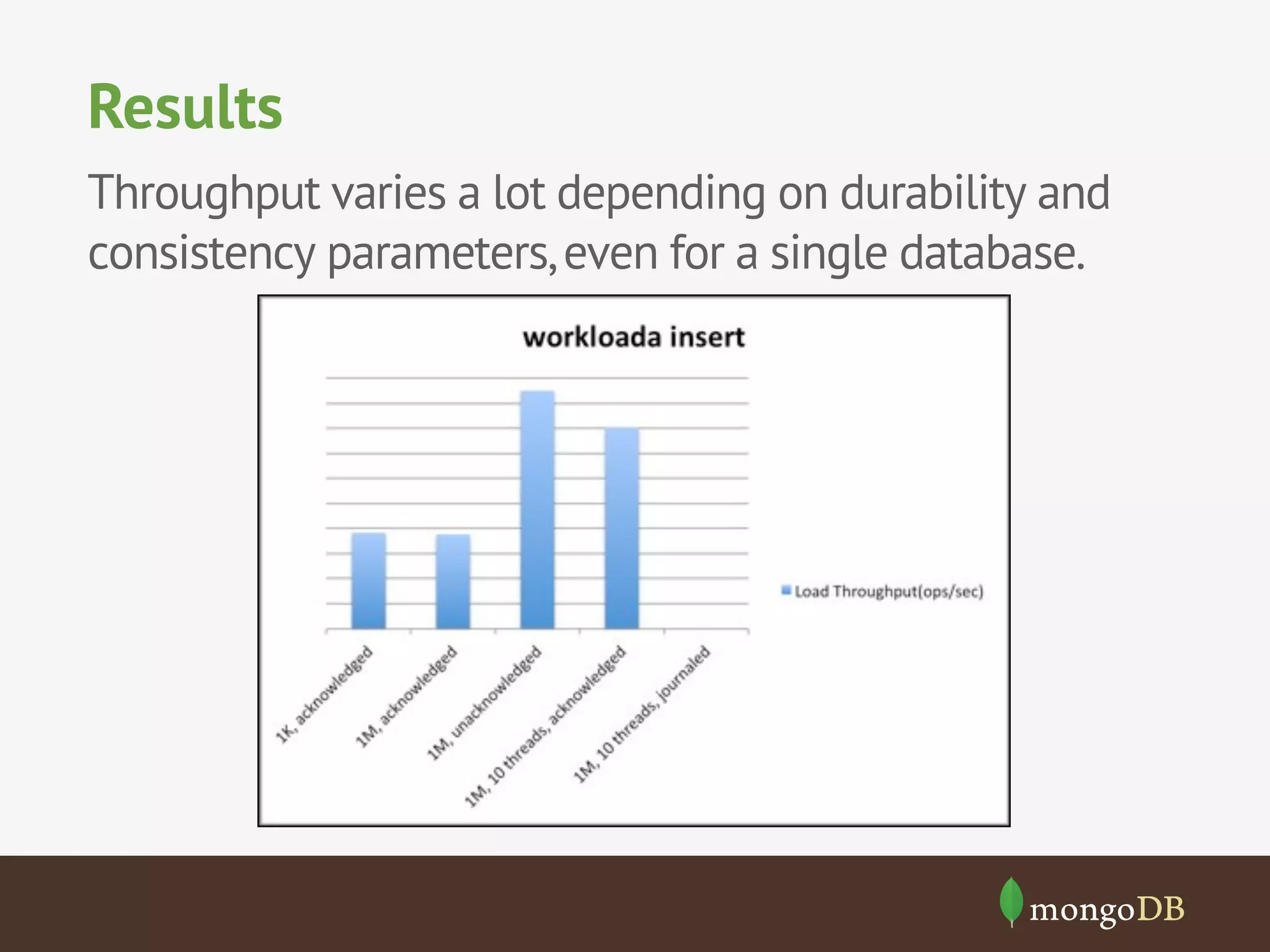 Results

Throughput varies a lot depending on durability and consistency parameters, even for a single database.

workloada insert

Load Throughput(ops/sec)

1K, acknowledged
1M, acknowledged
1M, unacknowledged
1M, 10 threads, acknowledged
1M, 10 threads, journaled

mongoDB